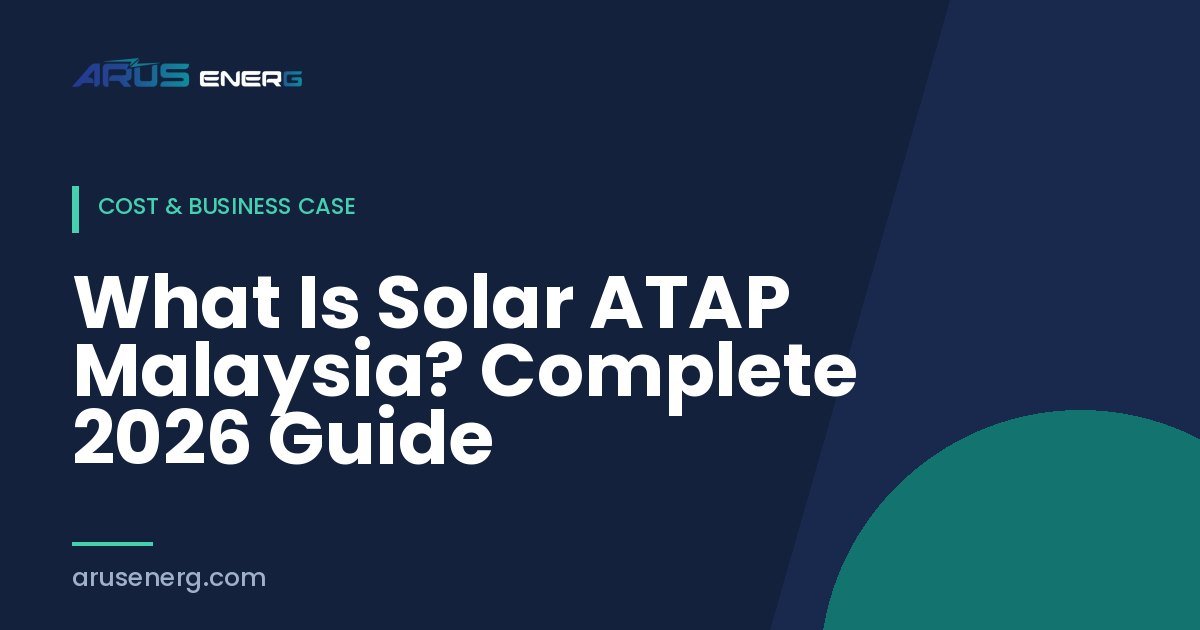 ARUS ENERG

COST & BUSINESS CASE

What Is Solar ATAP Malaysia? Complete 2026 Guide

arusenerg.com